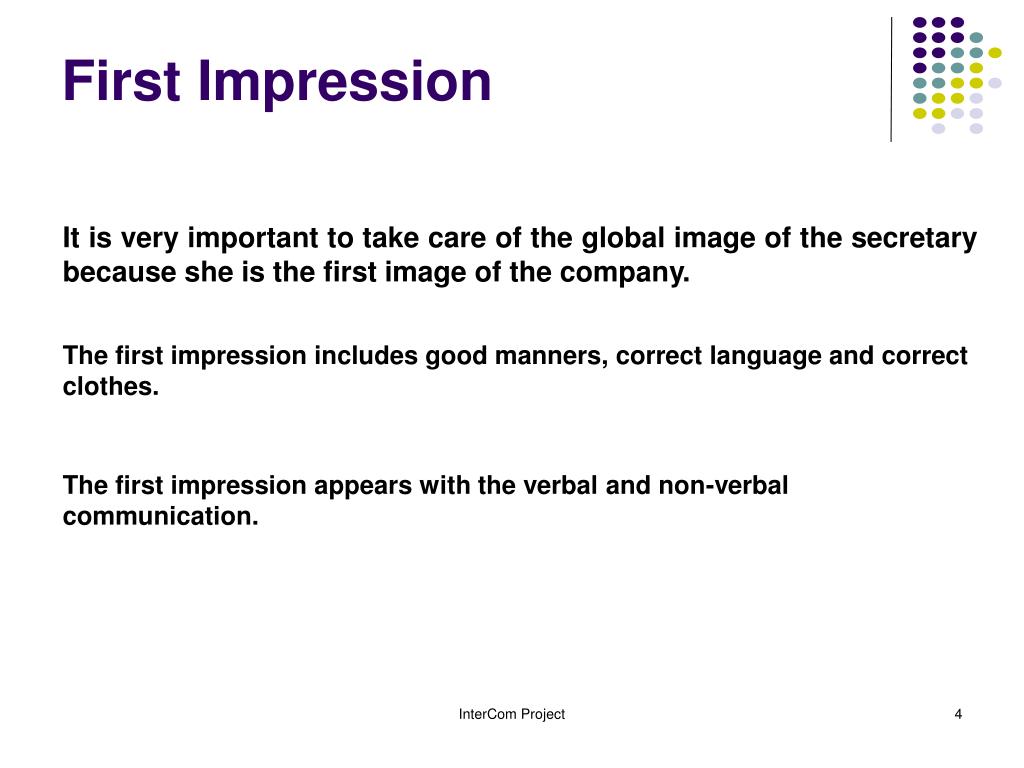 First Impression

It is very important to take care of the global image of the secretary because she is the first image of the company.

The first impression includes good manners, correct language and correct clothes.

The first impression appears with the verbal and non-verbal communication.

InterCom Project

4